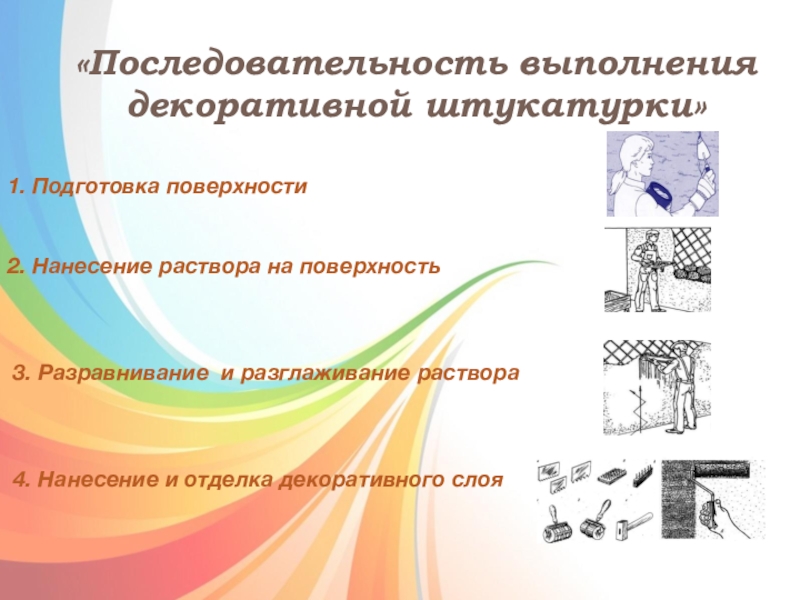 «Последовательность выполнения декоративной штукатурки»

1. Подготовка поверхности

2. Нанесение раствора на поверхность

3. Разравнивание  и разглаживание раствора

4. Нанесение и отделка декоративного слоя